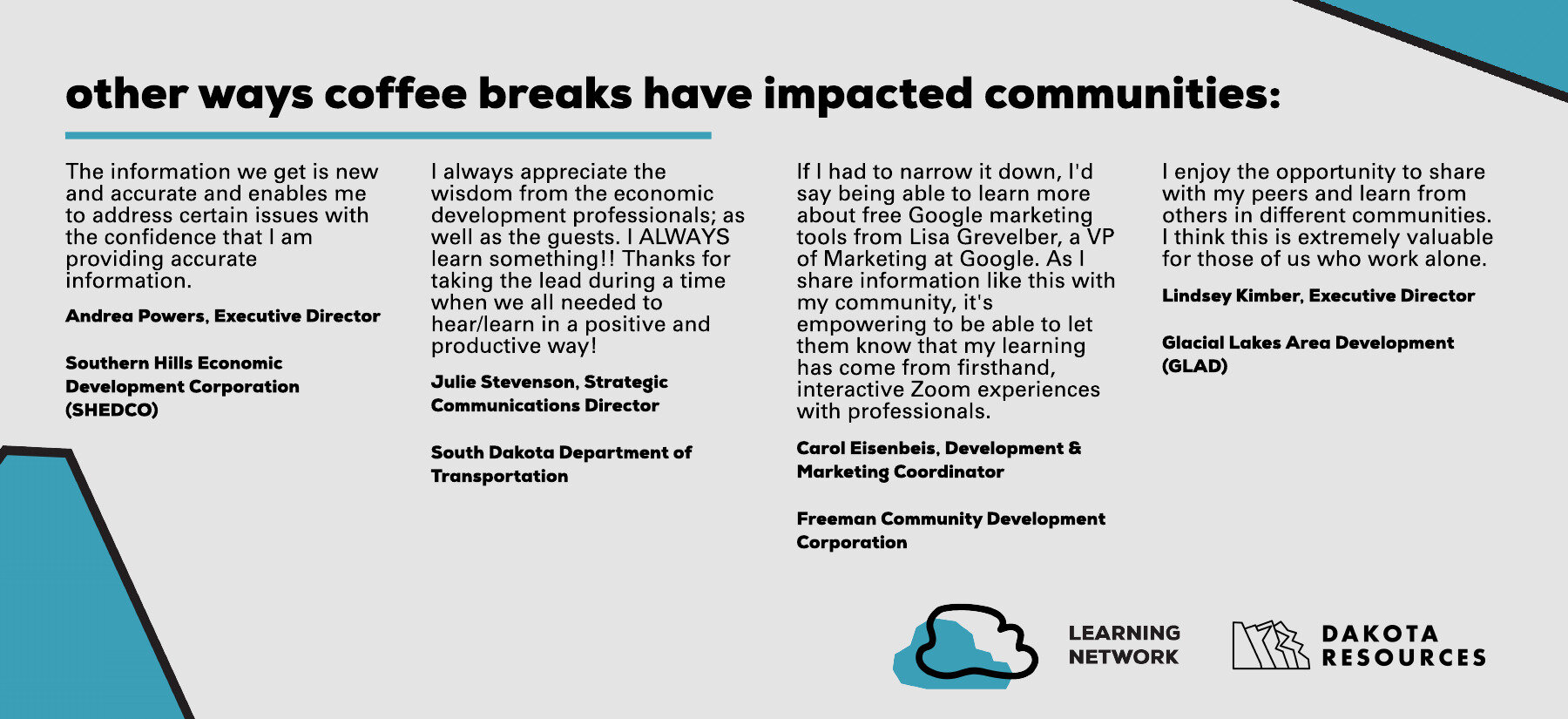 other ways coffee breaks have impacted communities:

The information we get is new and accurate and enables me to address certain issues with the confidence that I am providing accurate information.

Andrea Powers, Executive Director

Southern Hills Economic Development Corporation (SHEDCO)

I always appreciate the wisdom from the economic development professionals; as well as the guests. I ALWAYS learn something!! Thanks for taking the lead during a time when we all needed to hear/learn in a positive and productive way!

Julie Stevenson, Strategic Communications Director

South Dakota Department of Transportation

If I had to narrow it down, I'd say being able to learn more about free Google marketing tools from Lisa Grevelber, a VP of Marketing at Google. As I share information like this with my community, it's empowering to be able to let them know that my learning has come from firsthand, interactive Zoom experiences with professionals.

Carol Eisenbeis, Development & Marketing Coordinator

Freeman Community Development Corporation

I enjoy the opportunity to share with my peers and learn from others in different communities. I think this is extremely valuable for those of us who work alone.

Lindsey Kimber, Executive Director

Glacial Lakes Area Development (GLAD)

LEARNING NETWORK

DAKOTA RESOURCES